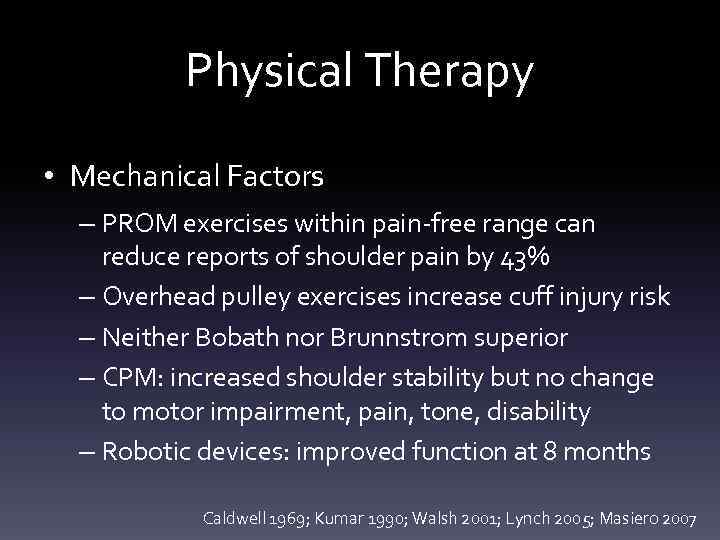 Physical Therapy

• Mechanical Factors

– PROM exercises within pain-free range can reduce reports of shoulder pain by 43%

– Overhead pulley exercises increase cuff injury risk

– Neither Bobath nor Brunnstrom superior

– CPM: increased shoulder stability but no change to motor impairment, pain, tone, disability

– Robotic devices: improved function at 8 months

Caldwell 1969; Kumar 1990; Walsh 2001; Lynch 2005; Masiero 2007